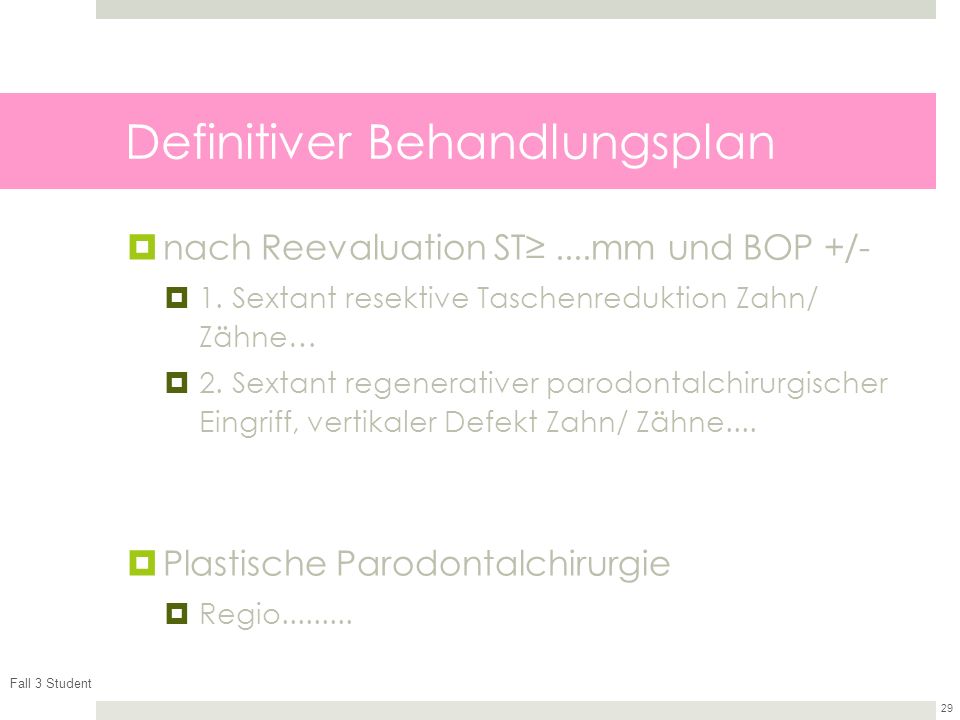 Definitiver Behandlungsplan

nach Reevaluation ST≥ ....mm und BOP +/-

1. Sextant resektive Taschenreduktion Zahn/ Zähne…

2. Sextant regenerativer parodontalchirurgischer Eingriff, vertikaler Defekt Zahn/ Zähne....

Plastische Parodontalchirurgie

Regio.........

Fall 3 Student

29